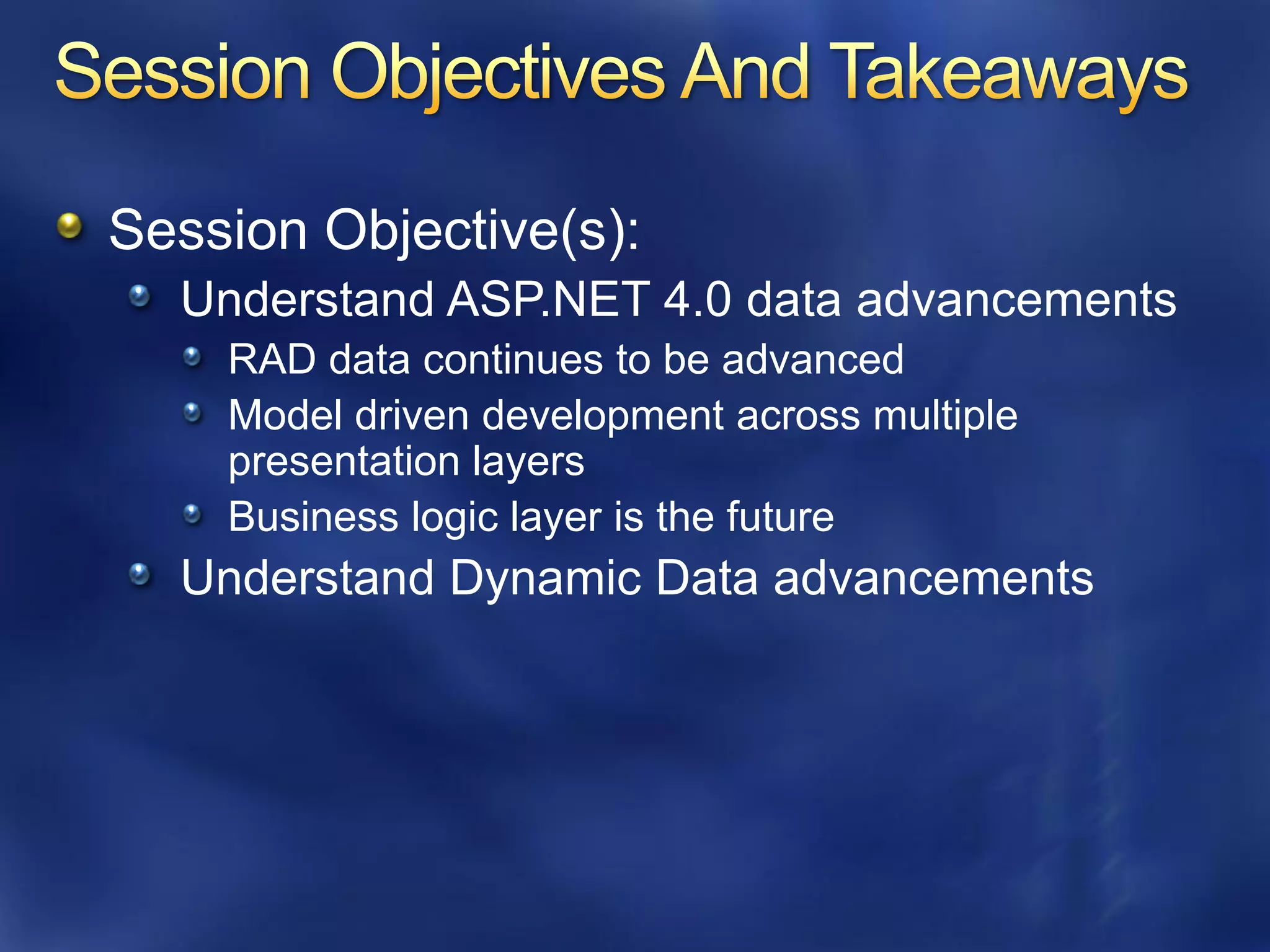 Session Objectives And Takeaways

Session Objective(s):

Understand ASP.NET 4.0 data advancements

RAD data continues to be advanced

Model driven development across multiple presentation layers

Business logic layer is the future

Understand Dynamic Data advancements